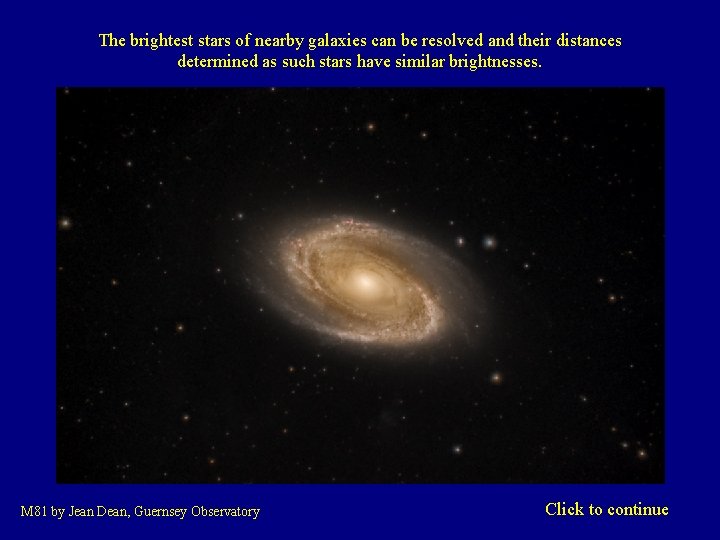 The brightest stars of nearby galaxies can be resolved and their distances determined as such stars have similar brightnesses.

M81 by Jean Dean, Guernsey Observatory

Click to continue